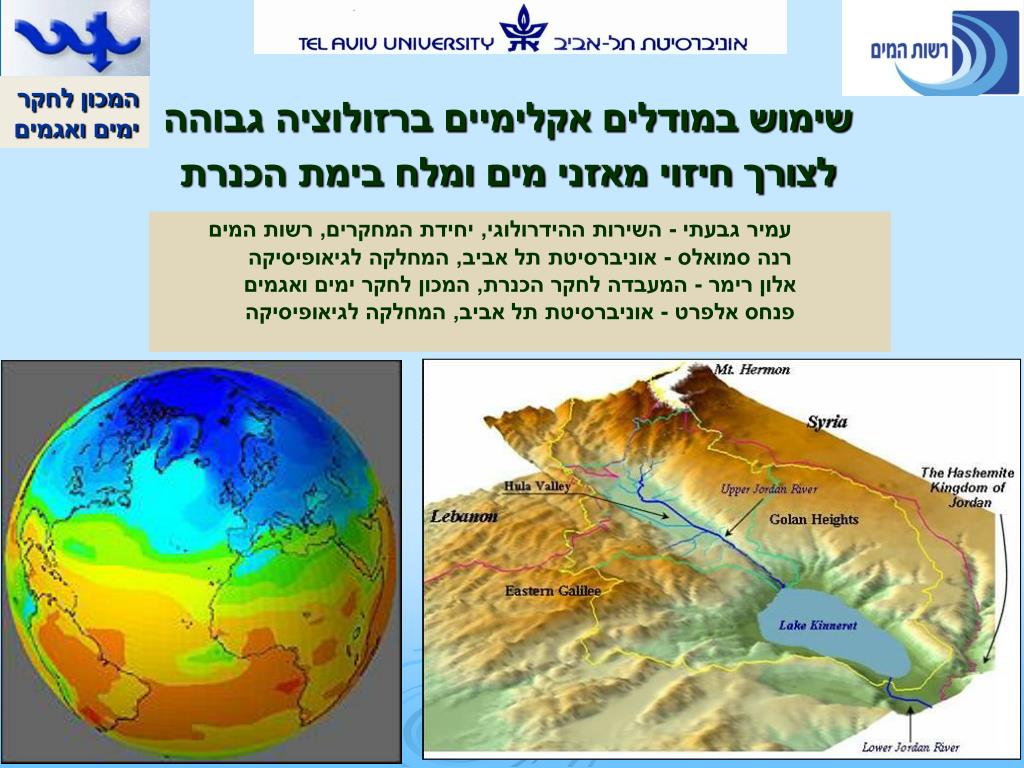 TEL AVIV UNIVERSITY אוניברסיטת תל-אביב

רשות המים

המכון לחקר ימים ואגמים

שימוש במודלים אקלימיים ברזולוציה גבוהה לצורך חיזוי מאזני מים ומלח בימת הכנרת

עמיר גבעתי - השירות ההידרולוגי, יחידת המחקרים, רשות המים
רנה סמואלס - אוניברסיטת תל אביב, המחלקה לגיאופיסיקה
אלון רימר - המעבדה לחקר הכנרת, המכון לחקר ימים ואגמים
פנחס אלפרט - אוניברסיטת תל אביב, המחלקה לגיאופיסיקה

Mt. Hermon
Syria
The Hashemite Kingdom of Jordan
Hula Valley
Upper Jordan River
Lebanon
Golan Heights
Eastern Galilee
Lake Kinneret
Lower Jordan River